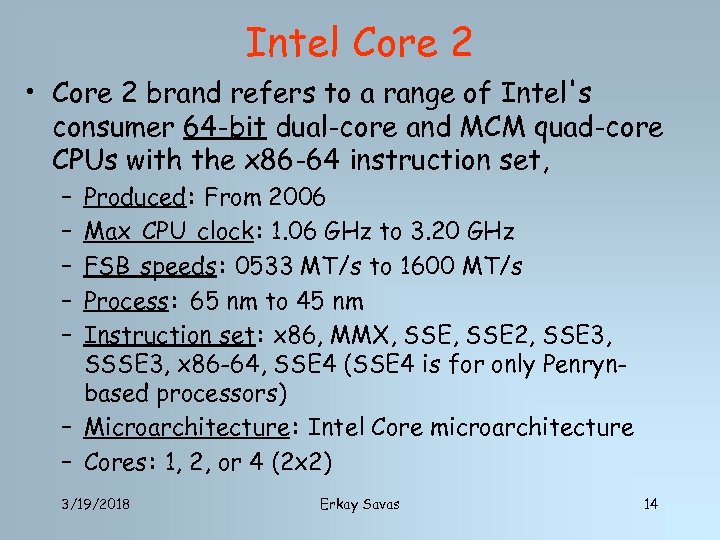 Intel Core 2

• Core 2 brand refers to a range of Intel's consumer 64-bit dual-core and MCM quad-core CPUs with the x86-64 instruction set,
– Produced: From 2006
– Max CPU clock: 1.06 GHz to 3.20 GHz
– FSB speeds: 0533 MT/s to 1600 MT/s
– Process: 65 nm to 45 nm
– Instruction set: x86, MMX, SSE, SSE2, SSE3, SSSE3, x86-64, SSE4 (SSE4 is for only Penryn-based processors)
– Microarchitecture: Intel Core microarchitecture
– Cores: 1, 2, or 4 (2x2)

3/19/2018 Erkay Savas 14